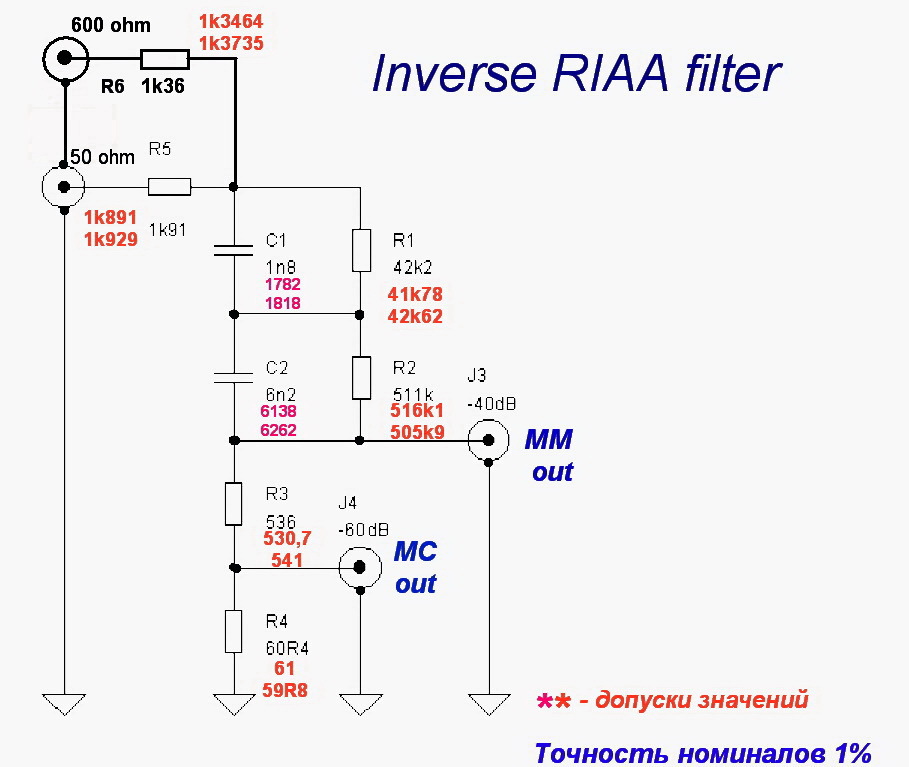 600 ohm
1k3464
1k3735
R6 1k36

Inverse RIAA filter

50 ohm
R5
1k891
1k929
1k91

C1
1n8
1782
1818

R1
42k2
41k78
42k62

C2
6n2
6138
6262

R2
511k
516k1
505k9

J3
-40dB
MM out

R3
536
530,7
541

J4
-60dB
MC out

R4
60R4
61
59R8

** - допуски значений

Точность номиналов 1%